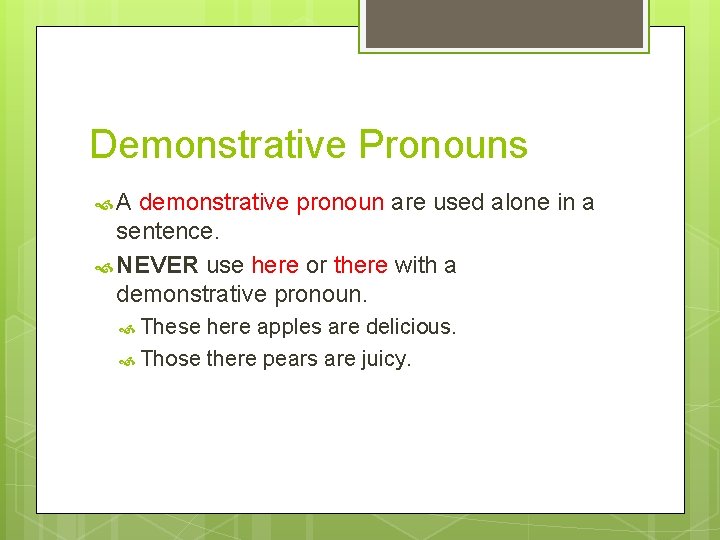 Demonstrative Pronouns

A demonstrative pronoun are used alone in a sentence.

NEVER use here or there with a demonstrative pronoun.

These here apples are delicious.

Those there pears are juicy.